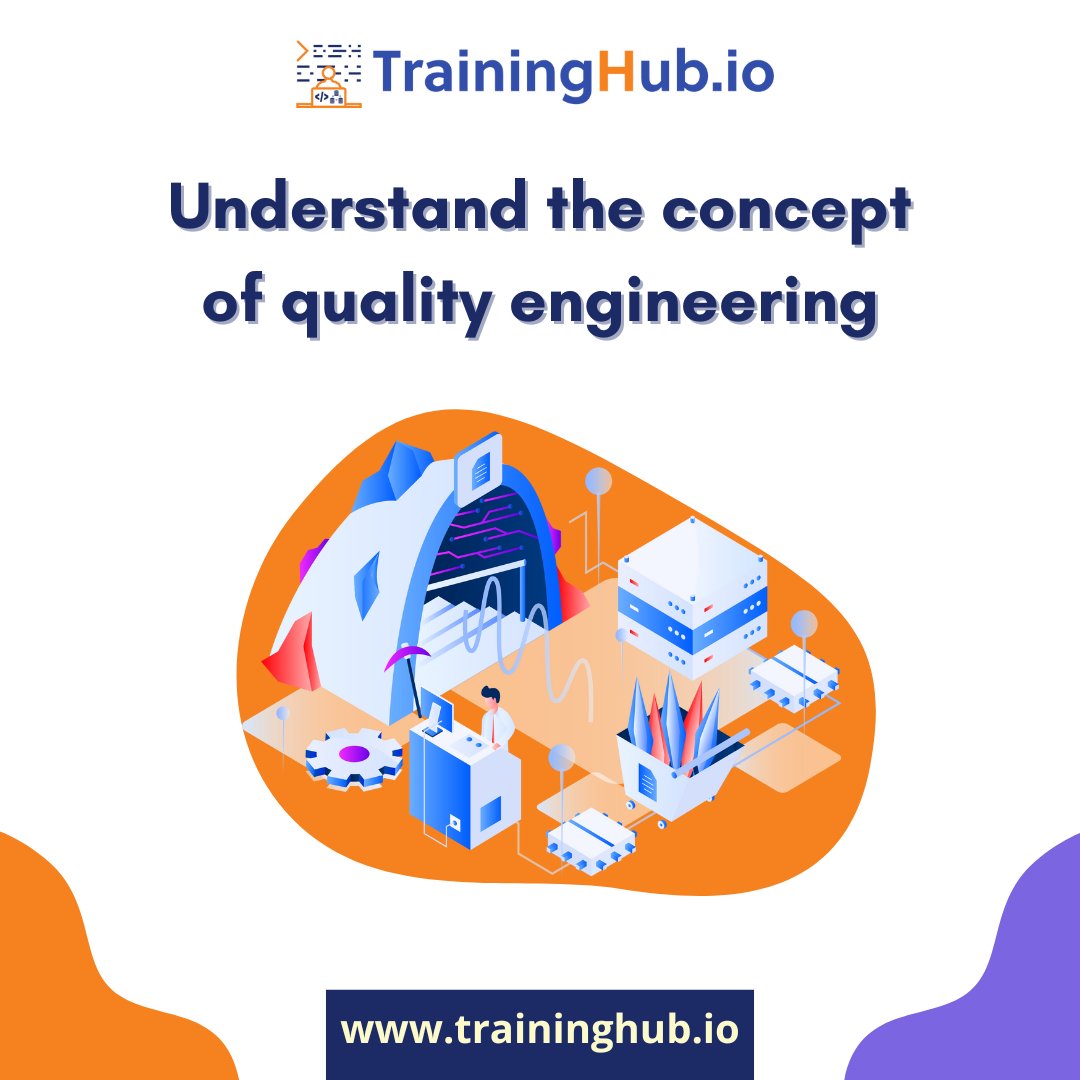 TrainingHub.io

Understand the concept of quality engineering

www.traininghub.io